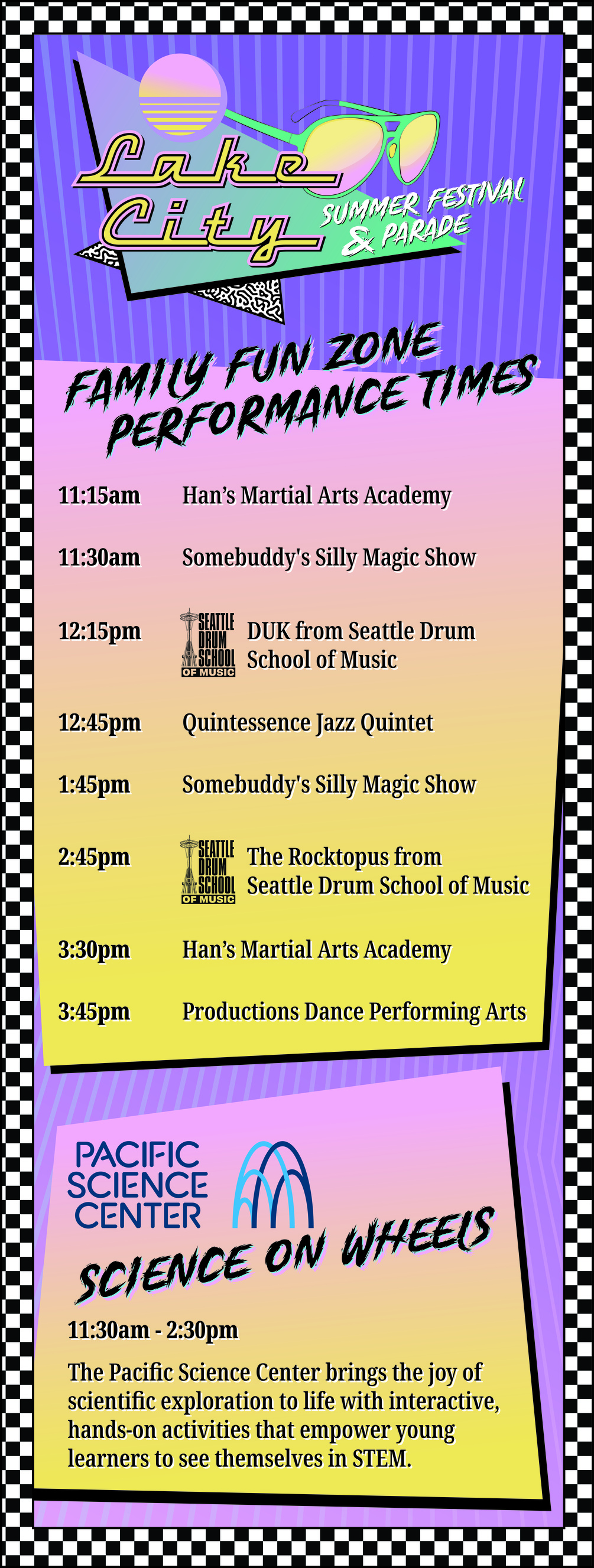 Lake City
SUMMER FESTIVAL & PARADE

FAMILY FUN ZONE PERFORMANCE TIMES

11:15am Han's Martial Arts Academy

11:30am Somebuddy's Silly Magic Show

12:15pm SEATTLE DRUM SCHOOL OF MUSIC DUK from Seattle Drum School of Music

12:45pm Quintessence Jazz Quintet

1:45pm Somebuddy's Silly Magic Show

2:45pm SEATTLE DRUM SCHOOL OF MUSIC The Rocktopus from Seattle Drum School of Music

3:30pm Han's Martial Arts Academy

3:45pm Productions Dance Performing Arts

PACIFIC SCIENCE CENTER

SCIENCE ON WHEELS

11:30am - 2:30pm

The Pacific Science Center brings the joy of scientific exploration to life with interactive, hands-on activities that empower young learners to see themselves in STEM.